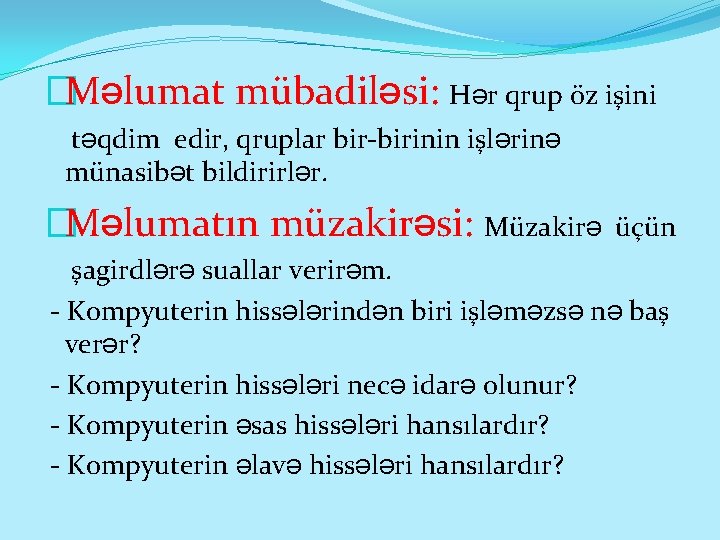 Məlumat mübadiləsi: Hər qrup öz işini təqdim edir, qruplar bir-birinin işlərinə münasibət bildirirlər.

Məlumatın müzakirəsi: Müzakirə üçün şagirdlərə suallar verirəm.

- Kompyuterin hissələrindən biri işləməzsə nə baş verər?
- Kompyuterin hissələri necə idarə olunur?
- Kompyuterin əsas hissələri hansılardır?
- Kompyuterin əlavə hissələri hansılardır?